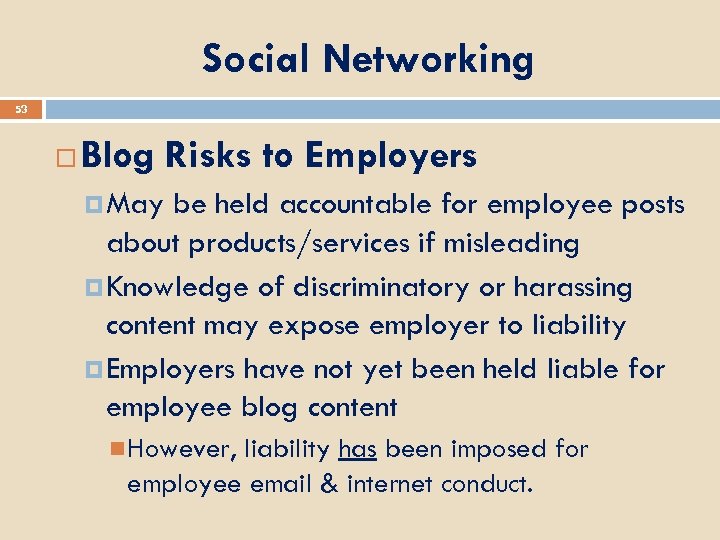 Social Networking

53

Blog Risks to Employers

May be held accountable for employee posts about products/services if misleading

Knowledge of discriminatory or harassing content may expose employer to liability

Employers have not yet been held liable for employee blog content

However, liability has been imposed for employee email & internet conduct.